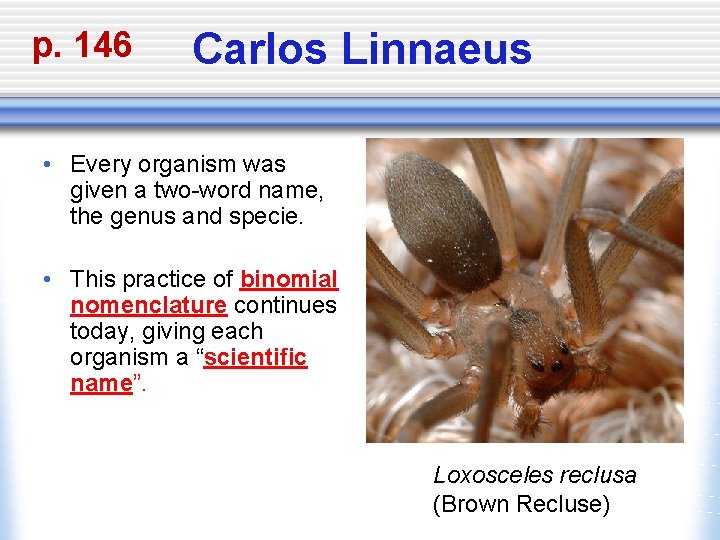 p. 146 Carlos Linnaeus

• Every organism was given a two-word name, the genus and specie.

• This practice of binomial nomenclature continues today, giving each organism a “scientific name”.

Loxosceles reclusa
(Brown Recluse)